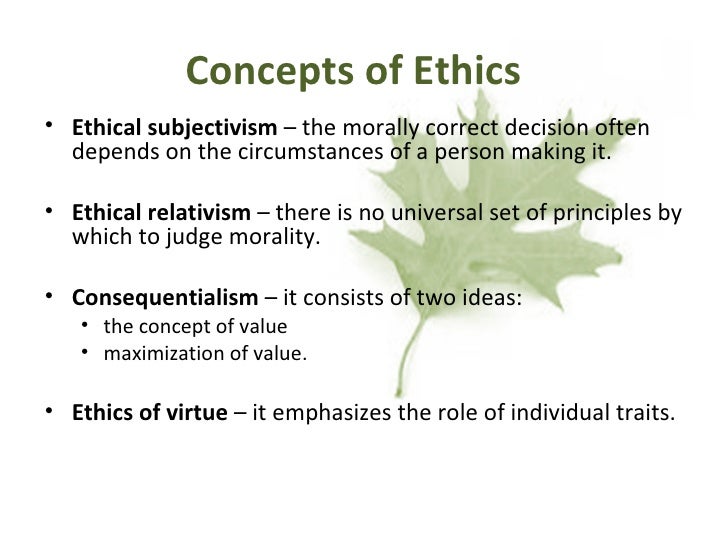 Concepts of Ethics

• Ethical subjectivism – the morally correct decision often depends on the circumstances of a person making it.

• Ethical relativism – there is no universal set of principles by which to judge morality.

• Consequentialism – it consists of two ideas:
  • the concept of value
  • maximization of value.

• Ethics of virtue – it emphasizes the role of individual traits.